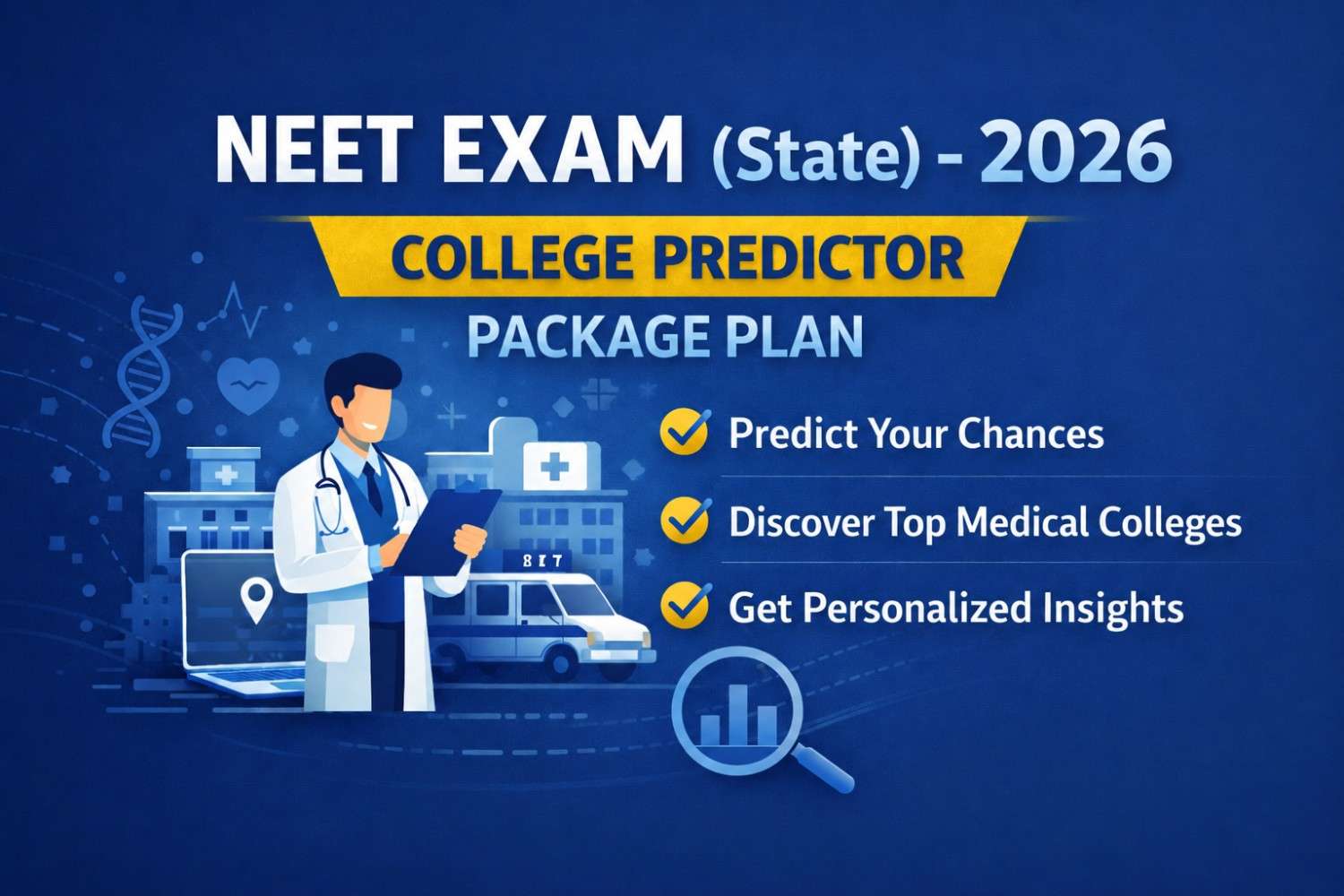 NEET EXAM (State) - 2026

COLLEGE PREDICTOR

PACKAGE PLAN

Predict Your Chances

Discover Top Medical Colleges

Get Personalized Insights

817